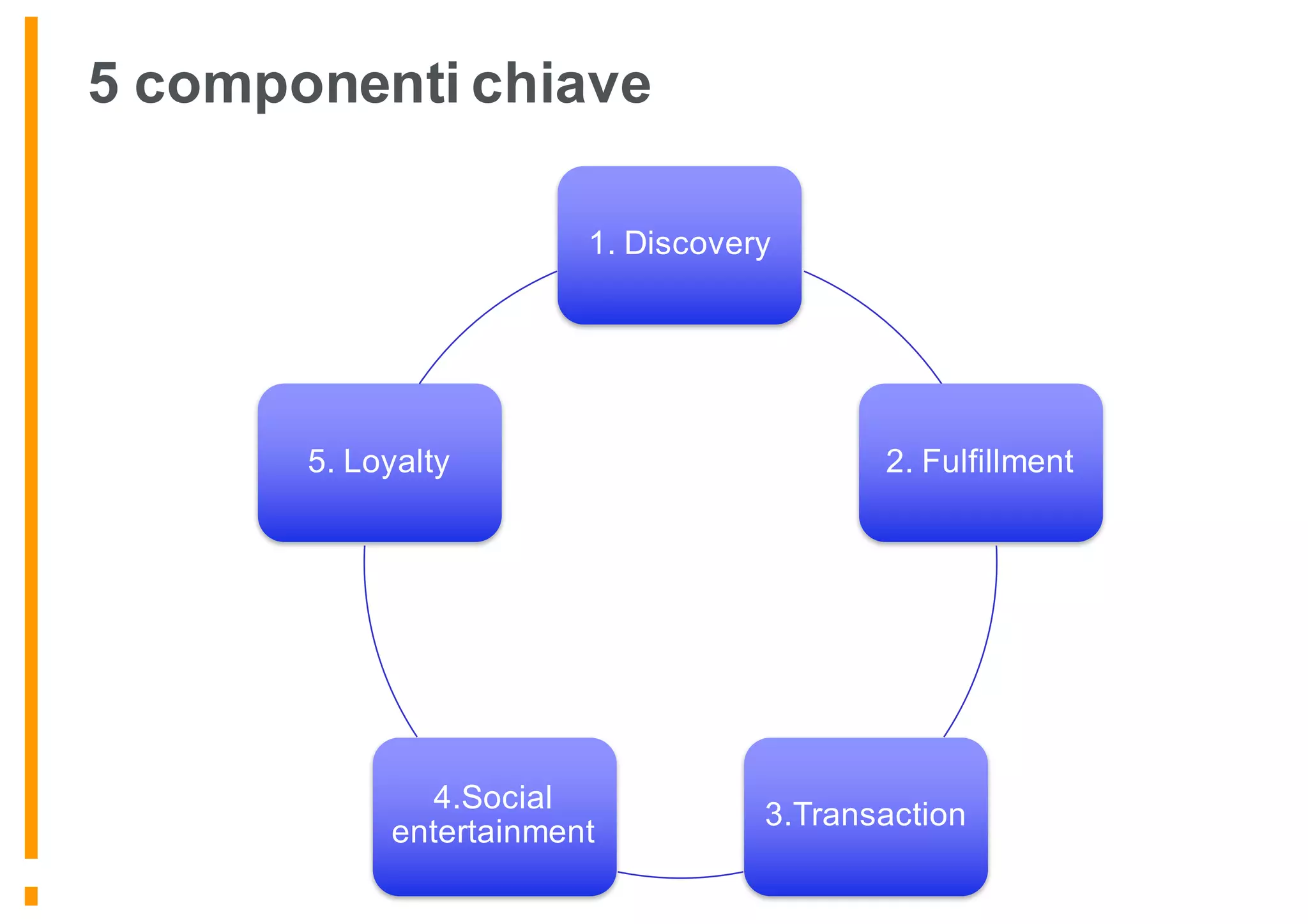 5 componenti chiave

1. Discovery

2. Fulfillment

3.Transaction

4.Social entertainment

5. Loyalty